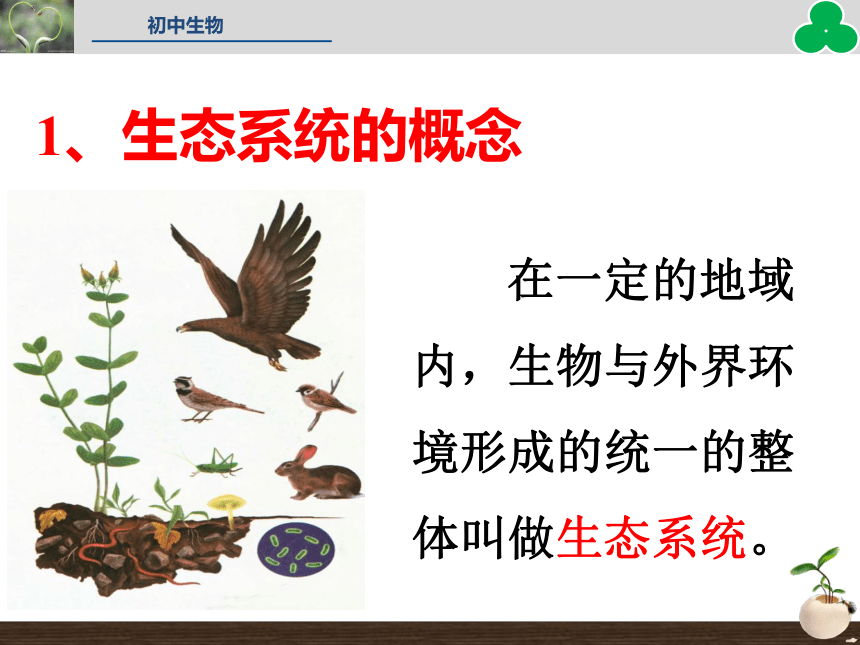 初中生物

1、生态系统的概念

在一定的地域内，生物与外界环境形成的统一的整体叫做生态系统。